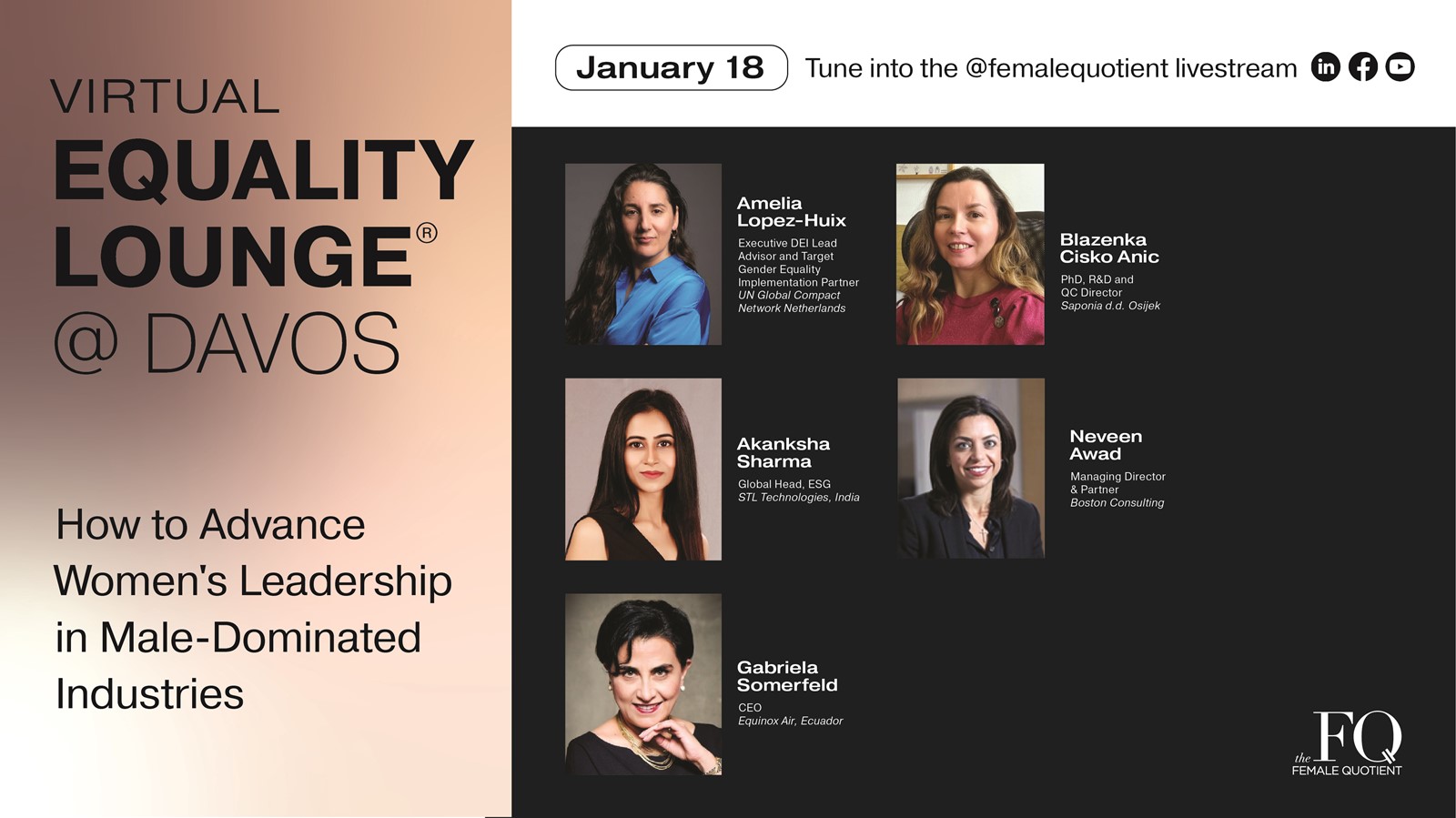 VIRTUAL
EQUALITY LOUNGE®
@ DAVOS

How to Advance Women's Leadership in Male-Dominated Industries

January 18

Tune into the @femalequotient livestream

Amelia Lopez-Huix
Executive DEI Lead Advisor and Target Gender Equality Implementation Partner
UN Global Compact Network Netherlands

Blazenka Cisko Anic
PhD, R&D and QC Director
Saponia d.d. Osijek

Akanksha Sharma
Global Head, ESG
STL Technologies, India

Neveen Awad
Managing Director & Partner
Boston Consulting

Gabriela Somerfeld
CEO
Equinox Air, Ecuador

the FQ
FEMALE QUOTIENT